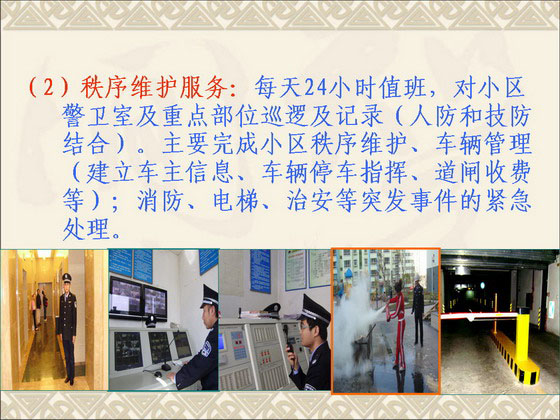 （2）秩序维护服务：每天24小时值班，对小区警卫室及重点部位巡逻及记录（人防和技防结合）。主要完成小区秩序维护、车辆管理（建立车主信息、车辆停车指挥、道闸收费等）；消防、电梯、治安等突发事件的紧急处理。